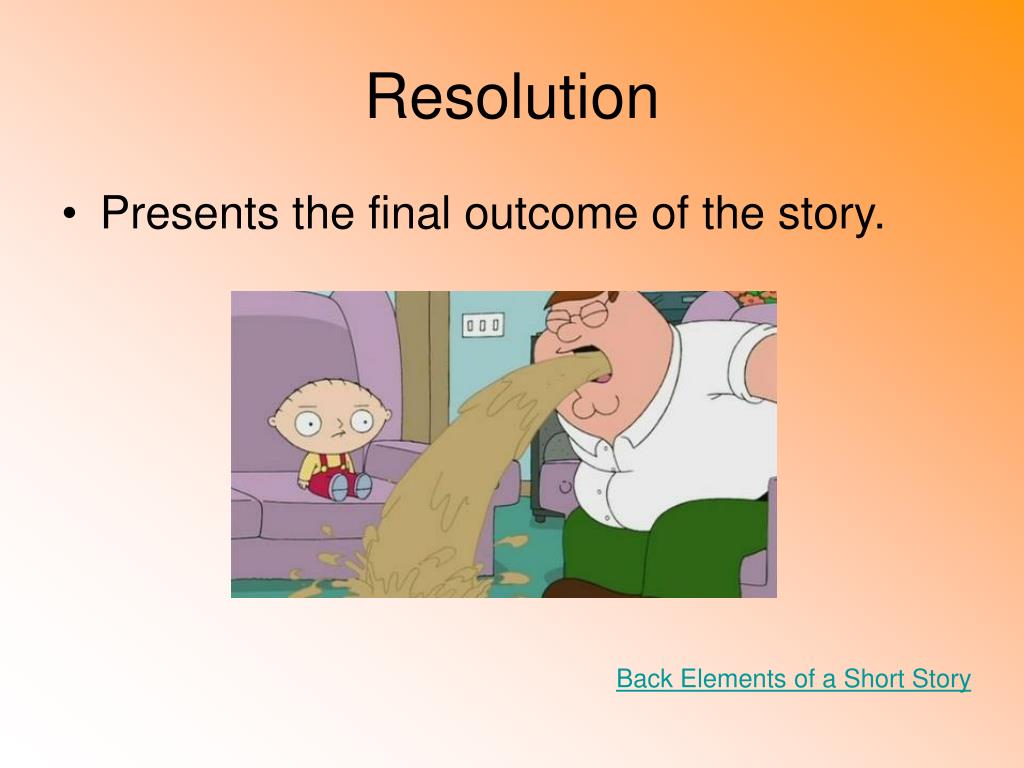 Resolution

• Presents the final outcome of the story.

Back Elements of a Short Story